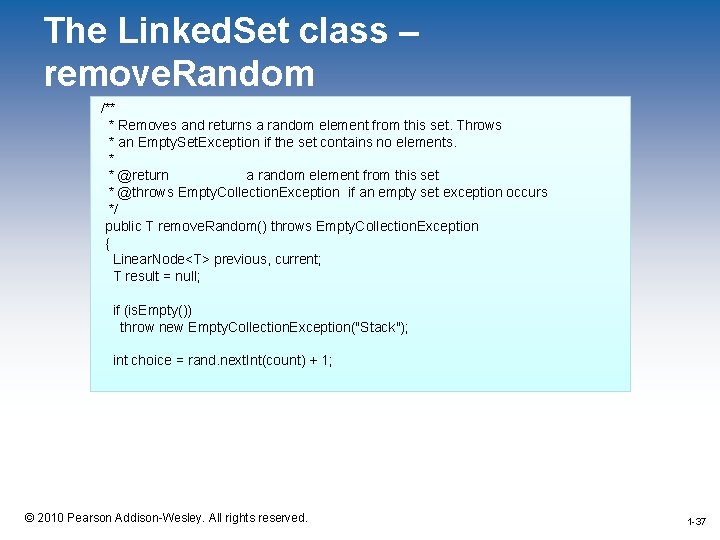 The LinkedSet class – removeRandom

/**
 * Removes and returns a random element from this set. Throws
 * an EmptySetException if the set contains no elements.
 *
 * @return a random element from this set
 * @throws EmptyCollectionException if an empty set exception occurs
 */
public T removeRandom() throws EmptyCollectionException
{
  LinearNode<T> previous, current;
  T result = null;

  if (isEmpty())
    throw new EmptyCollectionException("Stack");

  int choice = rand.nextInt(count) + 1;

© 2010 Pearson Addison-Wesley. All rights reserved.

1-37